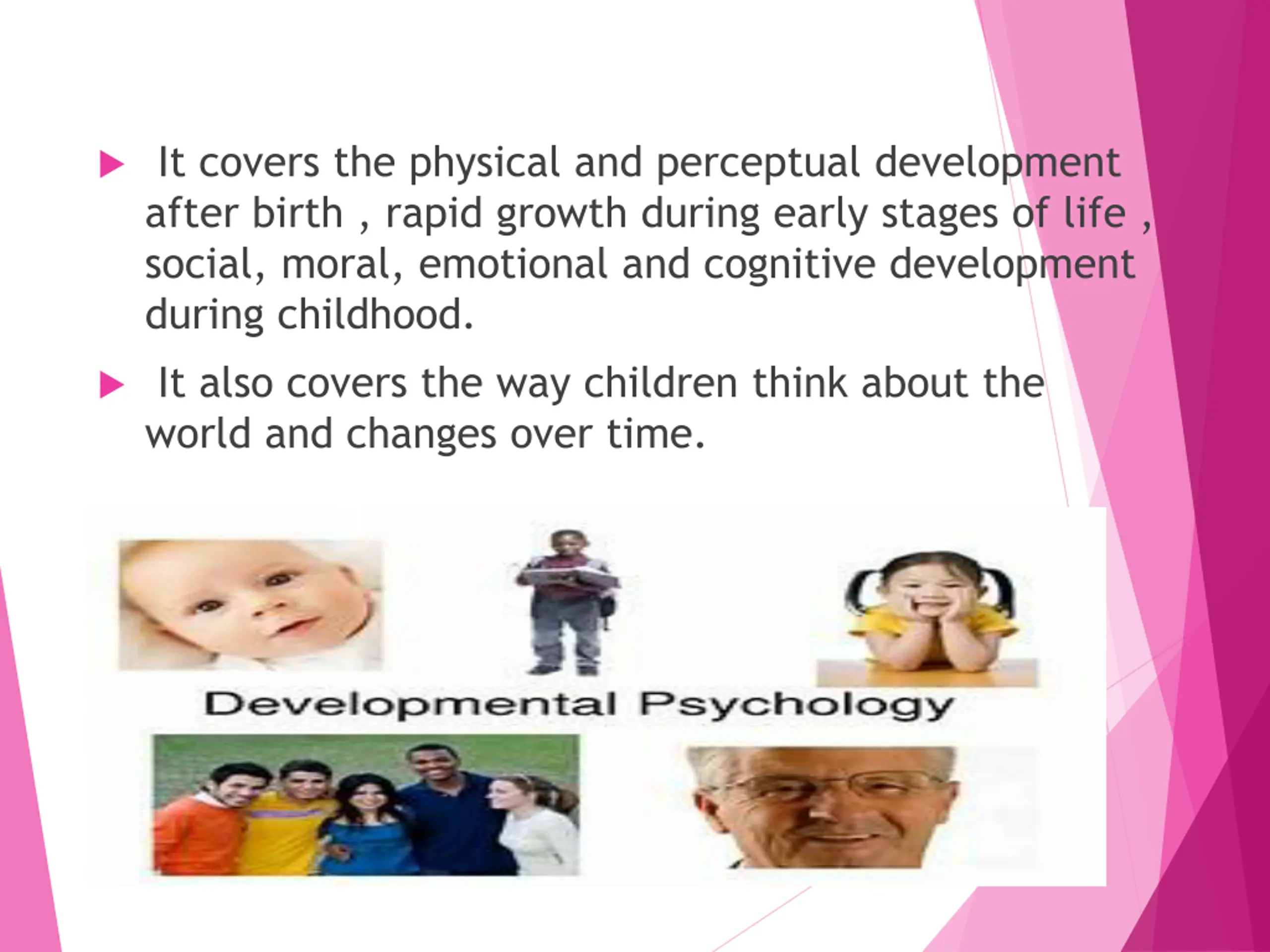 It covers the physical and perceptual development after birth , rapid growth during early stages of life , social, moral, emotional and cognitive development during childhood.

It also covers the way children think about the world and changes over time.

Developmental Psychology